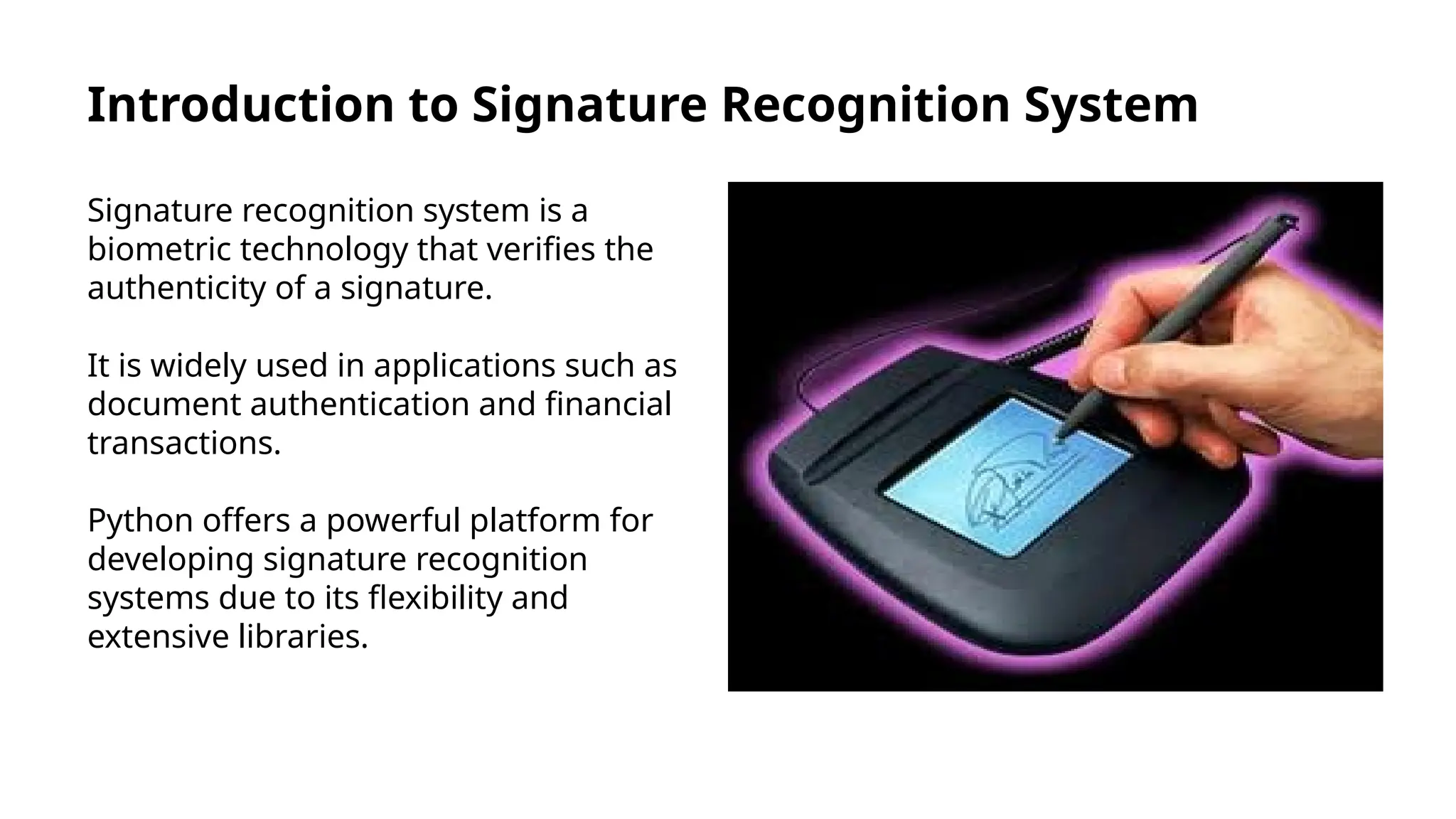 Introduction to Signature Recognition System

Signature recognition system is a biometric technology that verifies the authenticity of a signature.

It is widely used in applications such as document authentication and financial transactions.

Python offers a powerful platform for developing signature recognition systems due to its flexibility and extensive libraries.